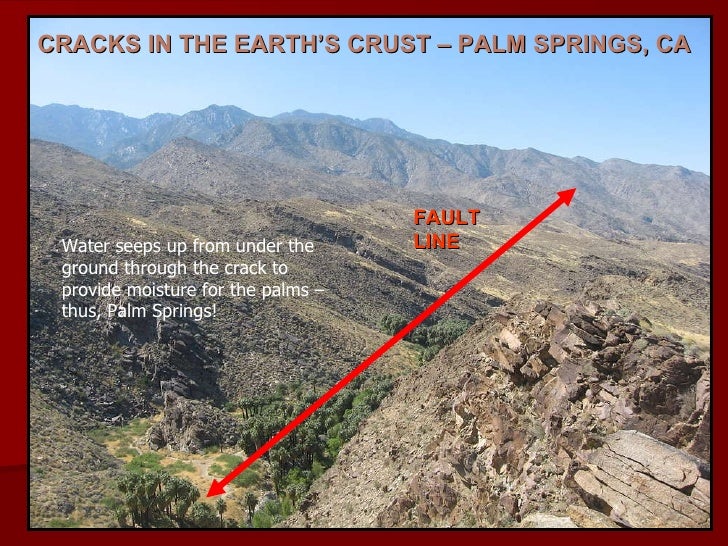 CRACKS IN THE EARTH'S CRUST – PALM SPRINGS, CA

FAULT LINE

Water seeps up from under the ground through the crack to provide moisture for the palms – thus, Palm Springs!